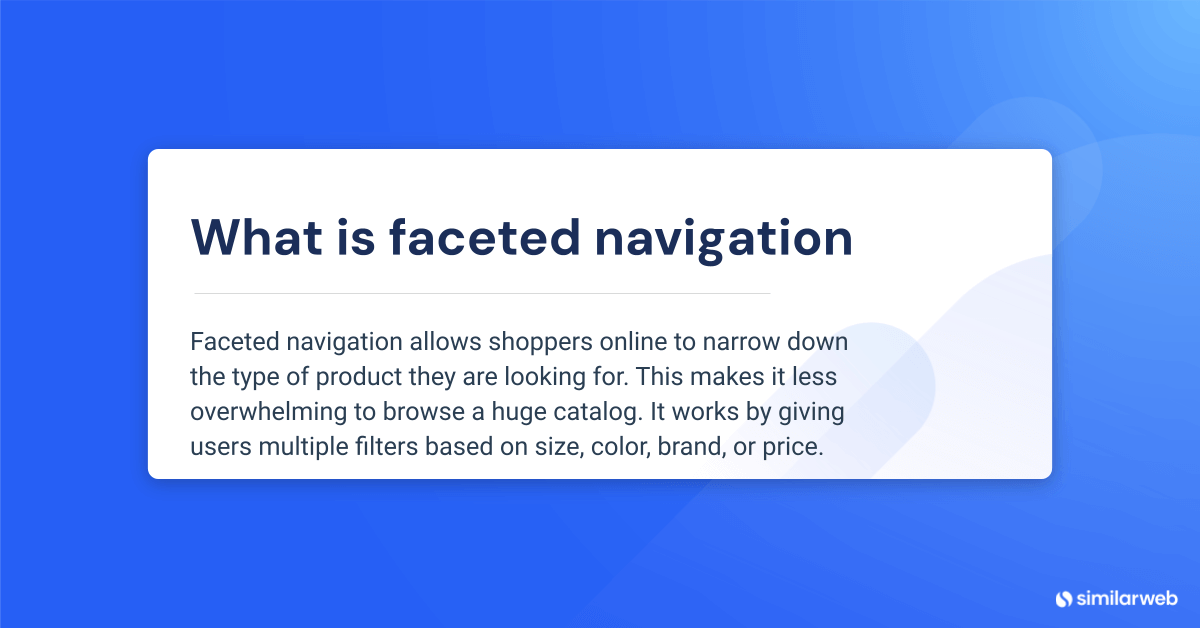 What is faceted navigation

Faceted navigation allows shoppers online to narrow down the type of product they are looking for. This makes it less overwhelming to browse a huge catalog. It works by giving users multiple filters based on size, color, brand, or price.

similarweb